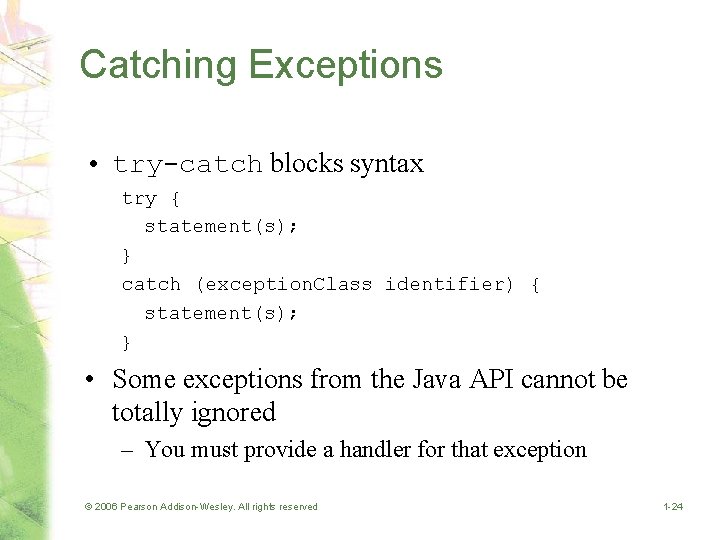 Catching Exceptions

• try-catch blocks syntax

try {
  statement(s);
}
catch (exceptionClass identifier) {
  statement(s);
}

• Some exceptions from the Java API cannot be totally ignored

– You must provide a handler for that exception

© 2006 Pearson Addison-Wesley. All rights reserved

1-24